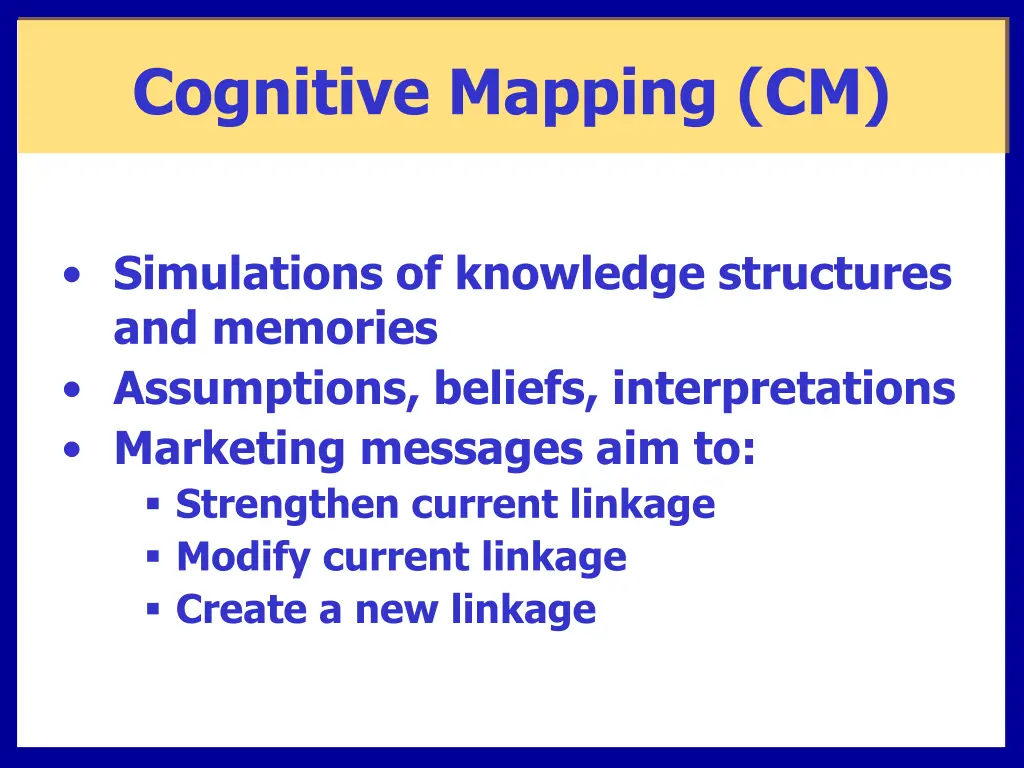 Cognitive Mapping (CM)

• Simulations of knowledge structures and memories
• Assumptions, beliefs, interpretations
• Marketing messages aim to:
▪ Strengthen current linkage
▪ Modify current linkage
▪ Create a new linkage